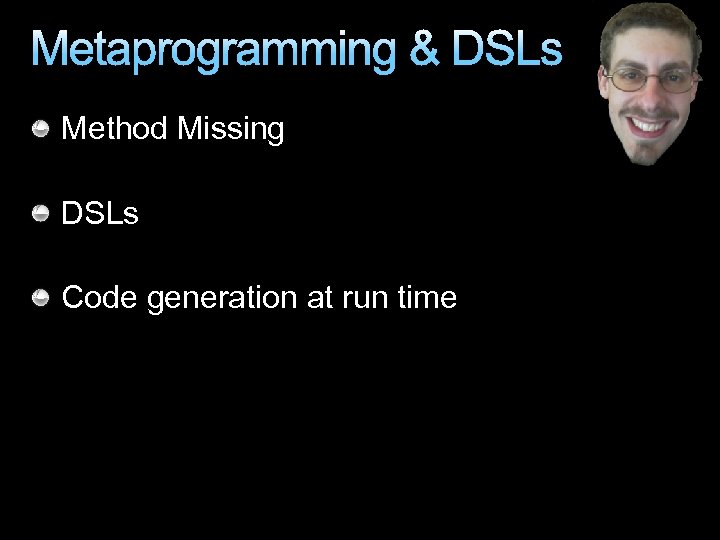 Metaprogramming & DSLs

Method Missing

DSLs

Code generation at run time